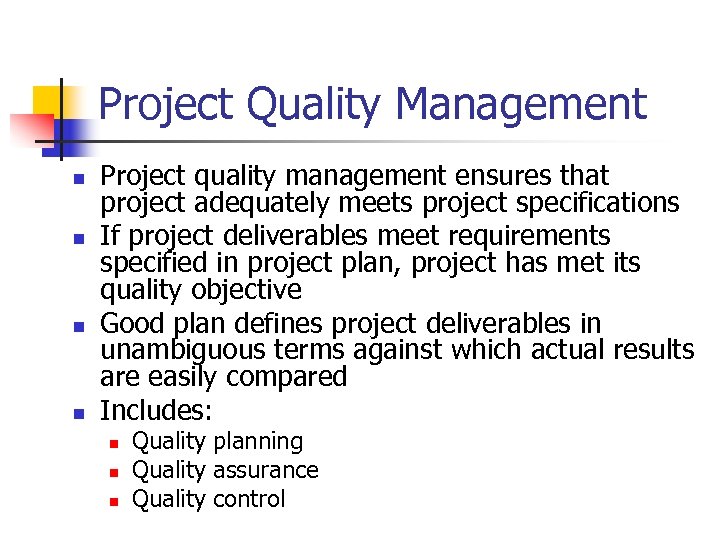 Project Quality Management

- Project quality management ensures that project adequately meets project specifications
- If project deliverables meet requirements specified in project plan, project has met its quality objective
- Good plan defines project deliverables in unambiguous terms against which actual results are easily compared
- Includes:
  - Quality planning
  - Quality assurance
  - Quality control